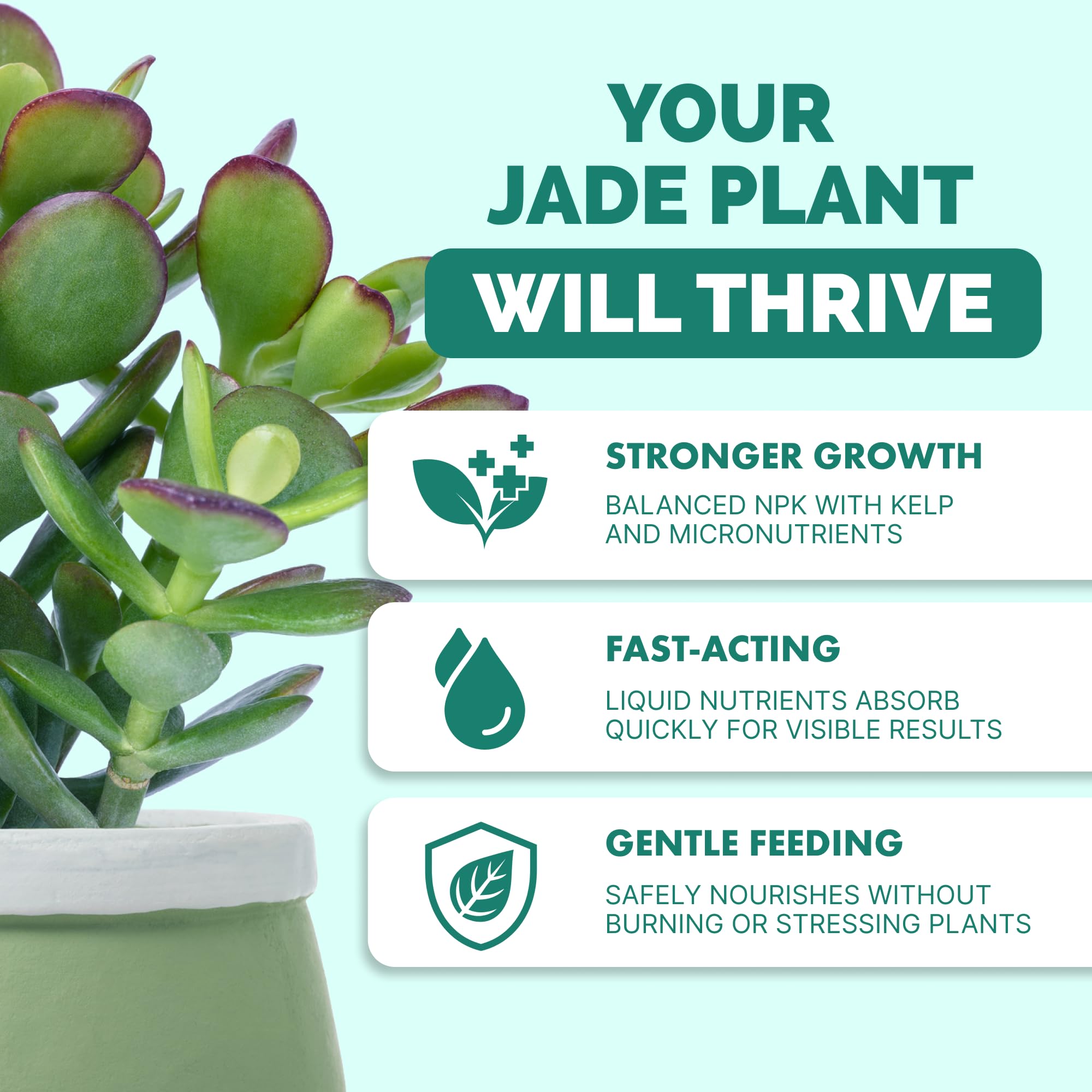 YOUR
JADE PLANT
WILL THRIVE

STRONGER GROWTH

BALANCED NPK WITH KELP AND MICRONUTRIENTS

FAST-ACTING

LIQUID NUTRIENTS ABSORB QUICKLY FOR VISIBLE RESULTS

GENTLE FEEDING

SAFELY NOURISHES WITHOUT BURNING OR STRESSING PLANTS